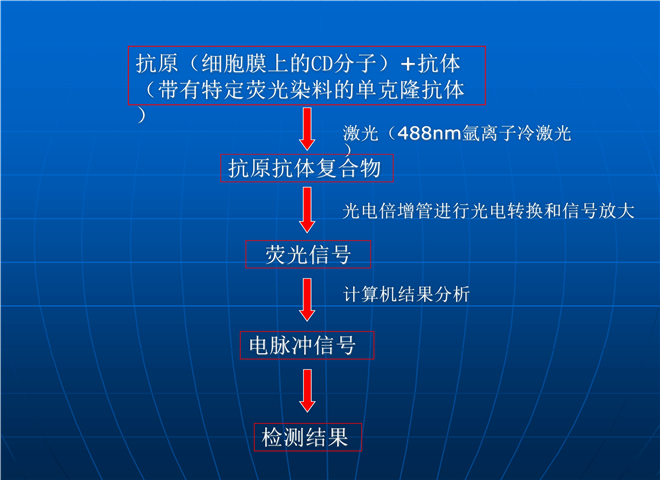 抗原（细胞膜上的CD分子）＋抗体（带有特定荧光染料的单克隆抗体）

激光（488nm氩离子冷激光）

抗原抗体复合物

光电倍增管进行光电转换和信号放大

荧光信号

计算机结果分析

电脉冲信号

检测结果